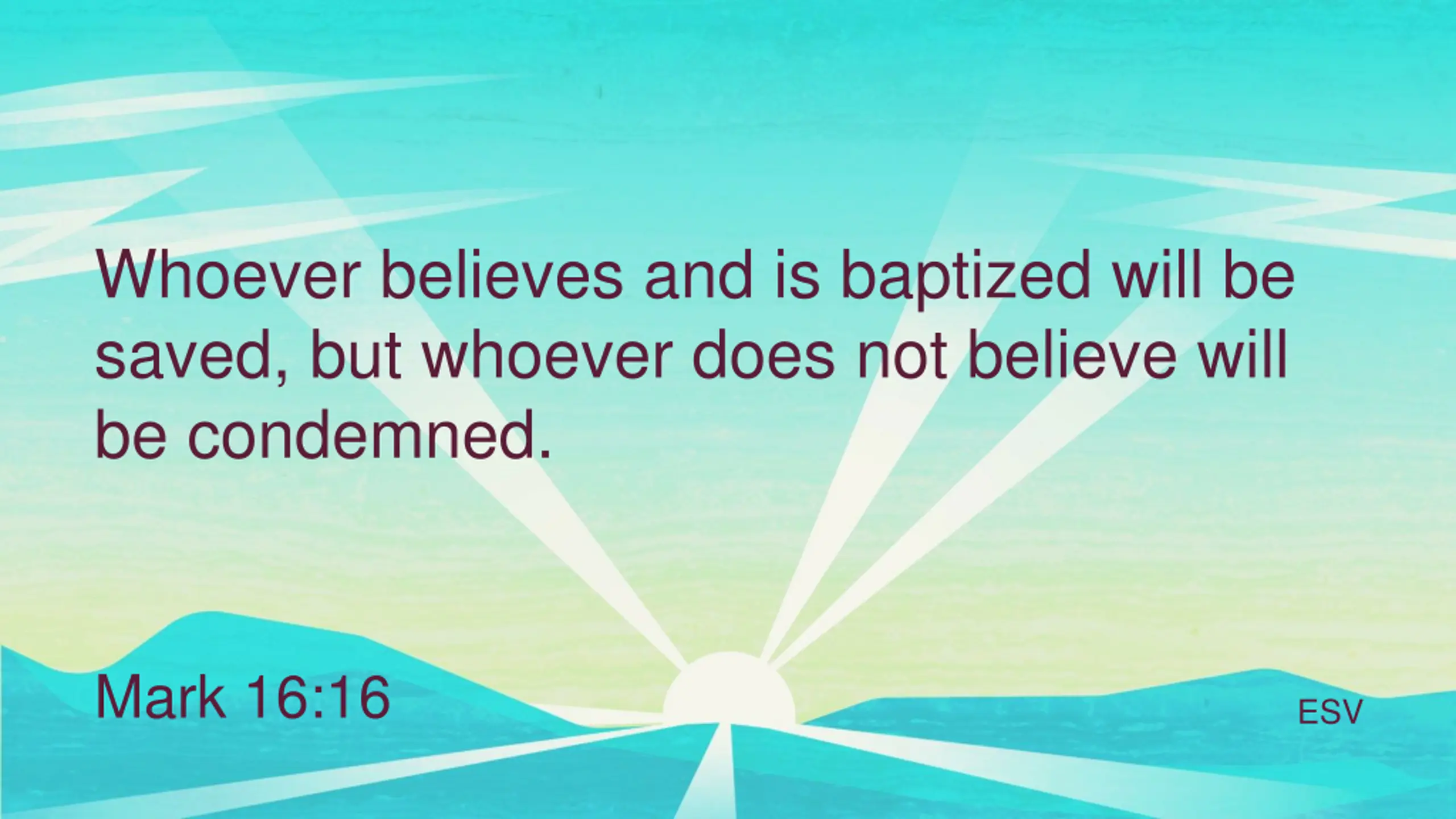 Whoever believes and is baptized will be saved, but whoever does not believe will be condemned.

Mark 16:16

ESV